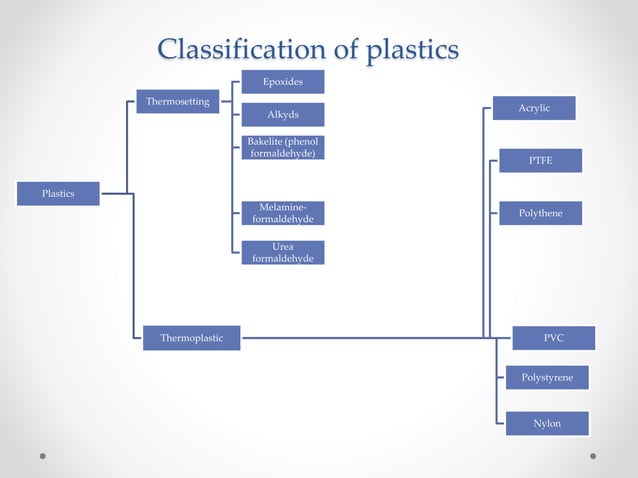 Classification of plastics

Plastics

Thermosetting

Epoxides

Alkyds

Bakelite (phenol formaldehyde)

Melamine-formaldehyde

Urea formaldehyde

Thermoplastic

Acrylic

PTFE

Polythene

PVC

Polystyrene

Nylon